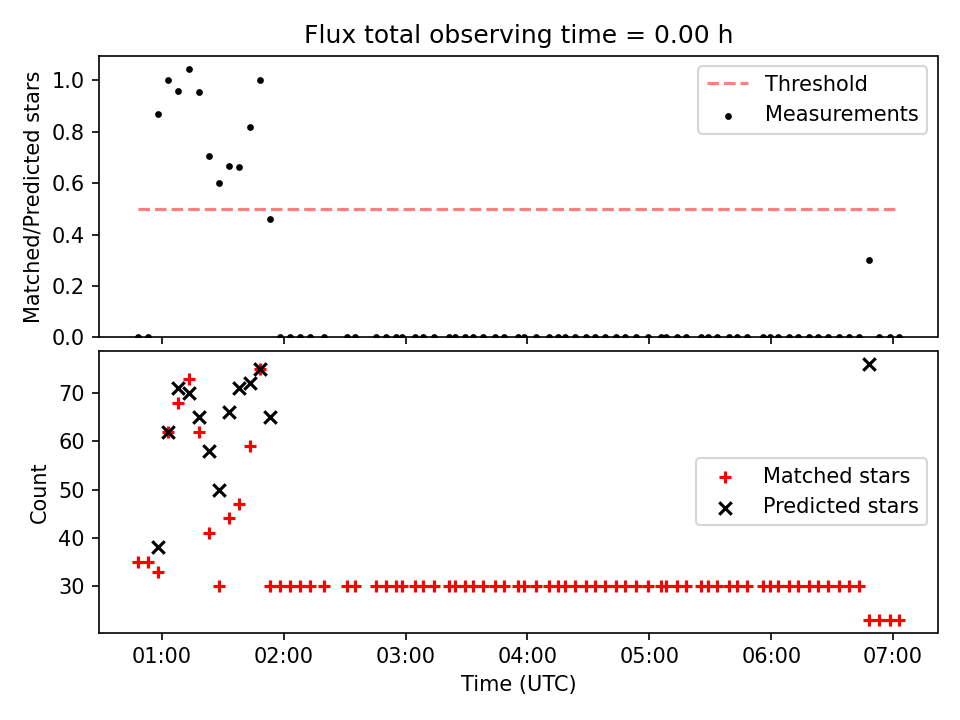 Flux total observing time = 0.00 h

Matched/Predicted stars

1.0
0.8
0.6
0.4
0.2
0.0

Threshold
Measurements

Count

70
60
50
40
30

Matched stars
Predicted stars

01:00
02:00
03:00
04:00
05:00
06:00
07:00

Time (UTC)